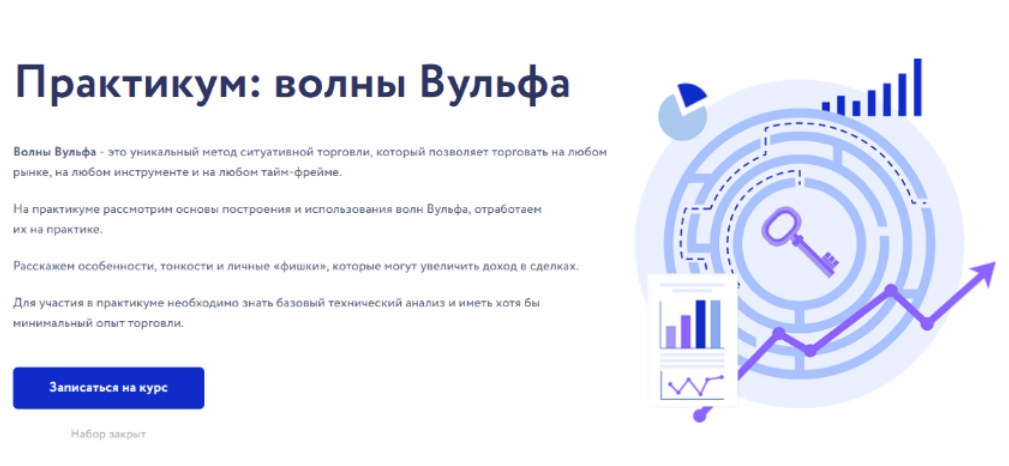 Практикум: волны Вульфа

Волны Вульфа - это уникальный метод ситуативной торговли, который позволяет торговать на любом рынке, на любом инструменте и на любом тайм-фрейме.

На практикуме рассмотрим основы построения и использования волн Вульфа, отработаем их на практике.

Расскажем особенности, тонкости и личные «фишки», которые могут увеличить доход в сделках.

Для участия в практикуме необходимо знать базовый технический анализ и иметь хотя бы минимальный опыт торговли.

Записаться на курс

Набор закрыт